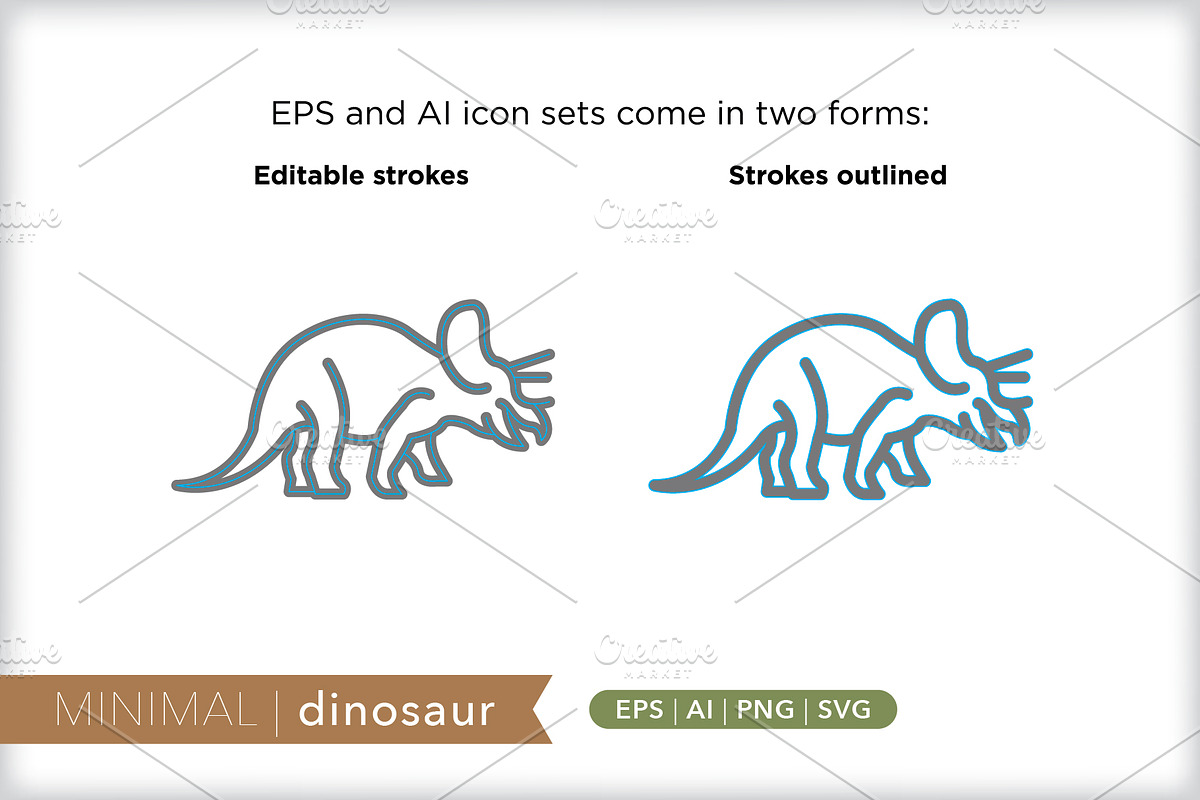 Creative MARKET

EPS and AI icon sets come in two forms:

Editable strokes

Strokes outlined

MINIMAL | dinosaur

EPS | AI | PNG | SVG